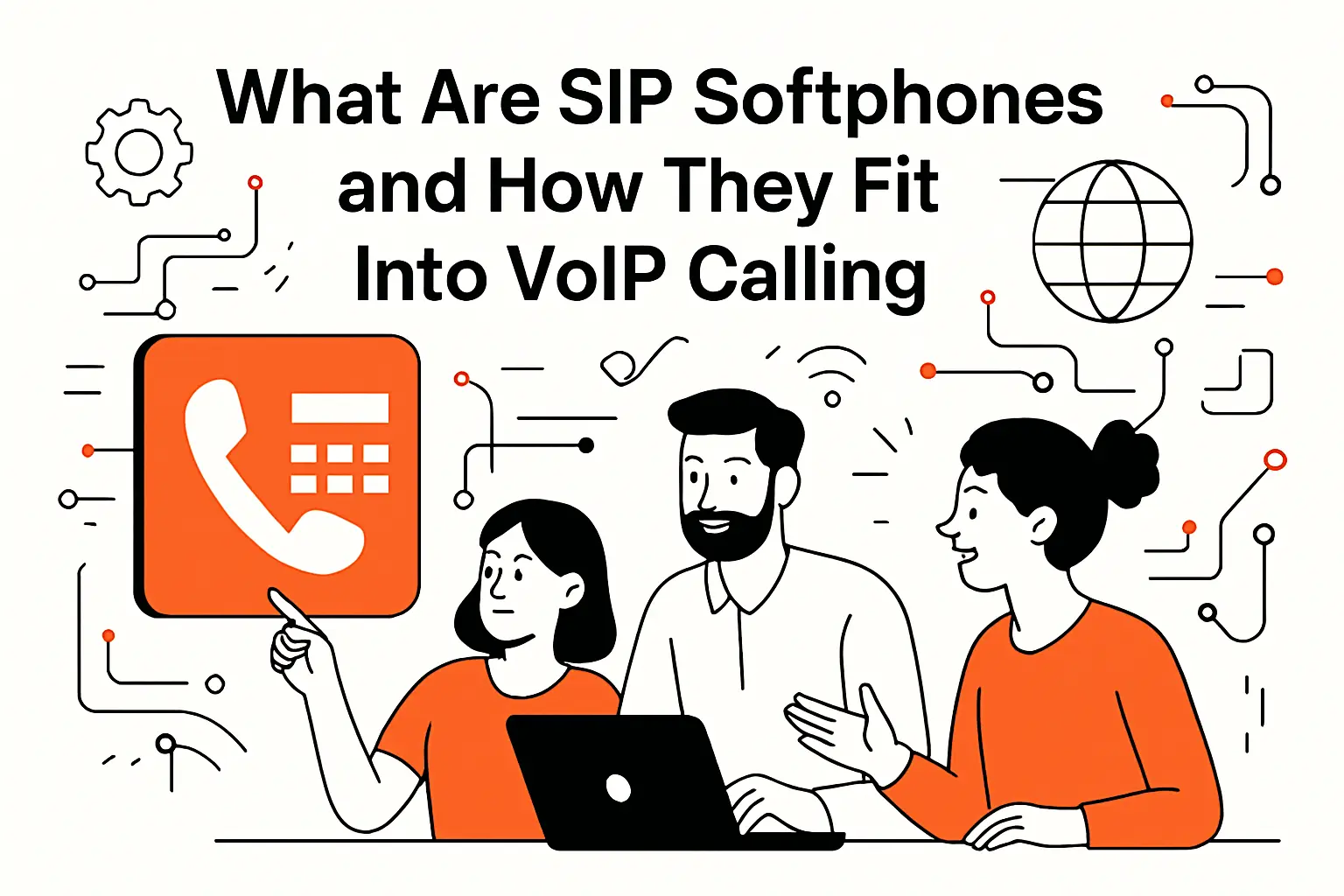 What Are SIP Softphones and How They Fit Into VoIP Calling